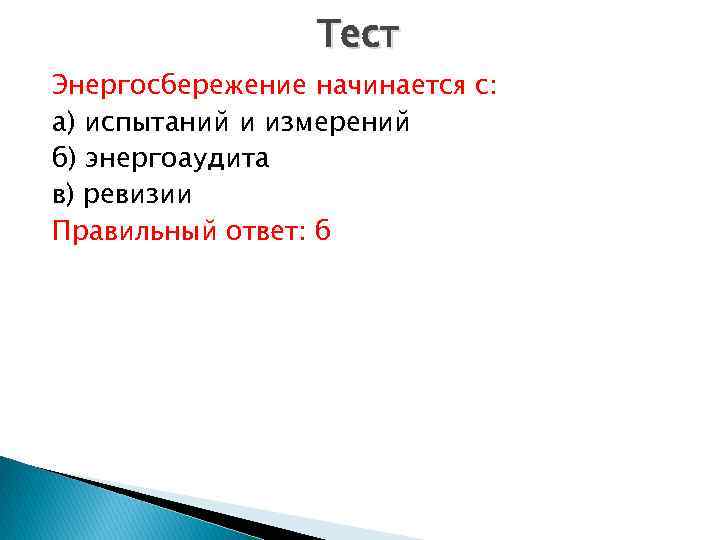 Тест

Энергосбережение начинается с:
а) испытаний и измерений
б) энергоаудита
в) ревизии
Правильный ответ: б